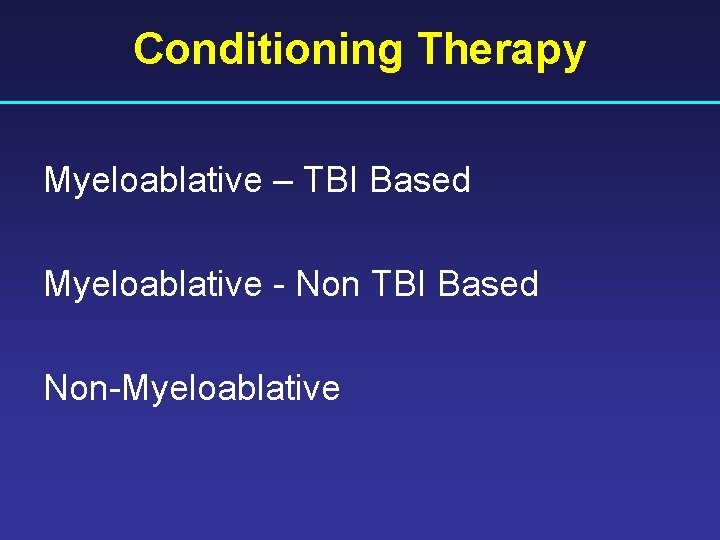 Conditioning Therapy

Myeloablative – TBI Based

Myeloablative - Non TBI Based

Non-Myeloablative